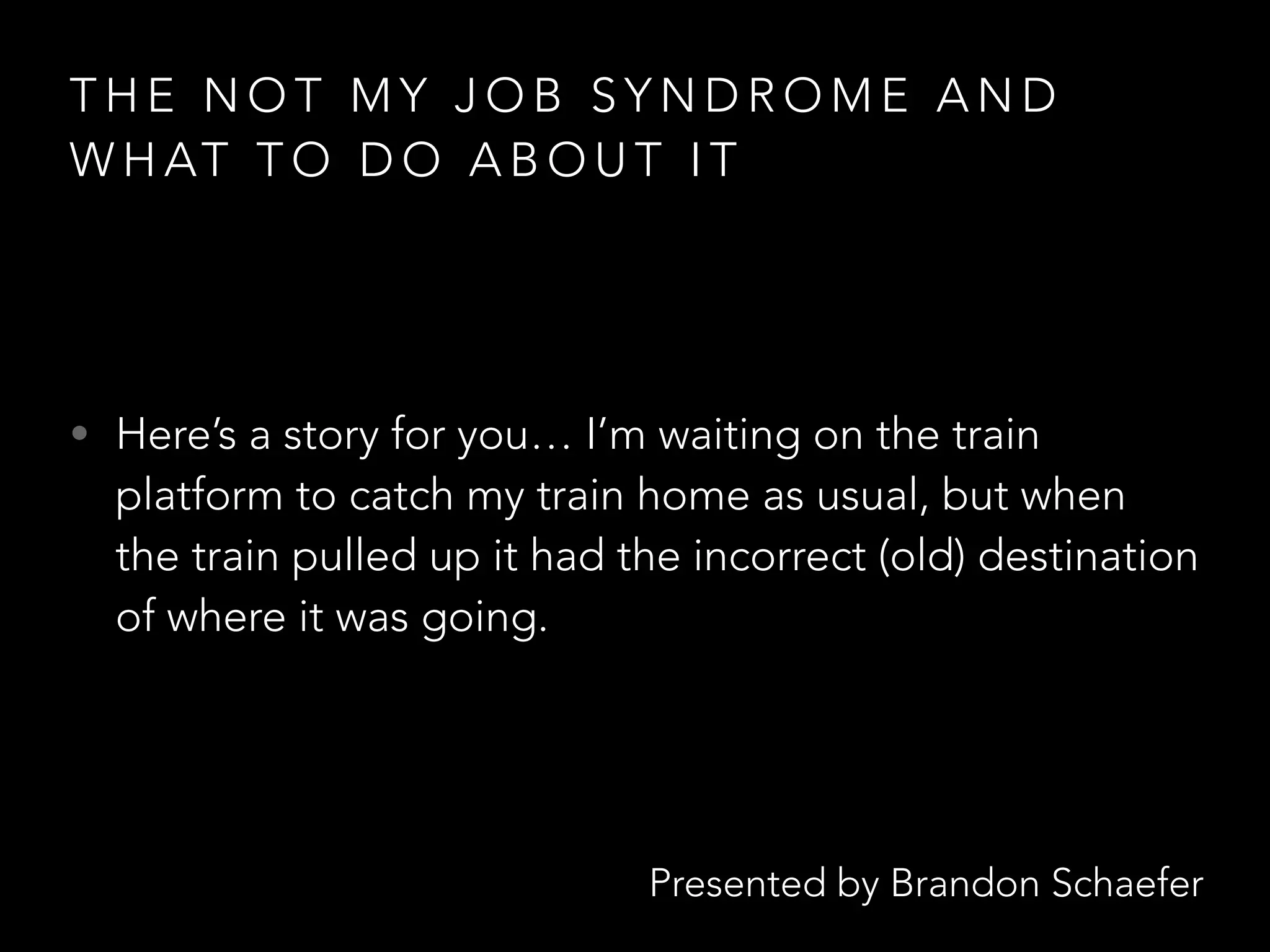 THE NOT MY JOB SYNDROME AND WHAT TO DO ABOUT IT

• Here's a story for you… I'm waiting on the train platform to catch my train home as usual, but when the train pulled up it had the incorrect (old) destination of where it was going.

Presented by Brandon Schaefer